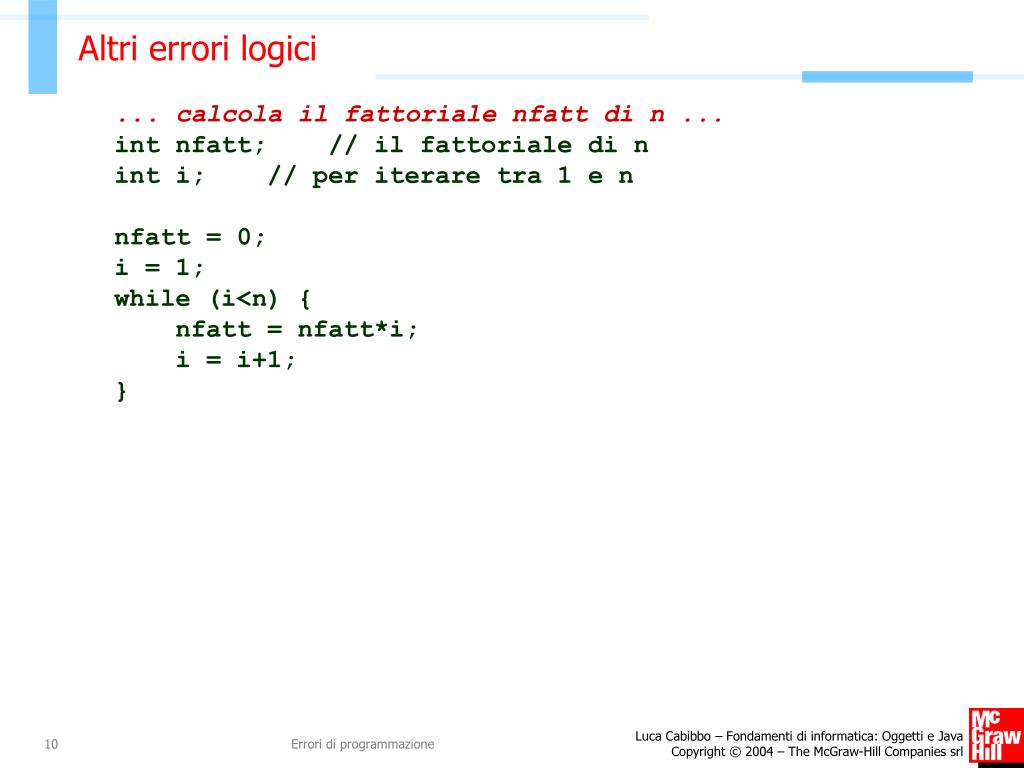 Altri errori logici

... calcola il fattoriale nfatt di n ...
int nfatt;    // il fattoriale di n
int i;    // per iterare tra 1 e n

nfatt = 0;
i = 1;
while (i<n) {
    nfatt = nfatt*i;
    i = i+1;
}

10

Errori di programmazione

Luca Cabibbo – Fondamenti di informatica: Oggetti e Java
Copyright © 2004 – The McGraw-Hill Companies srl

Mc Graw Hill